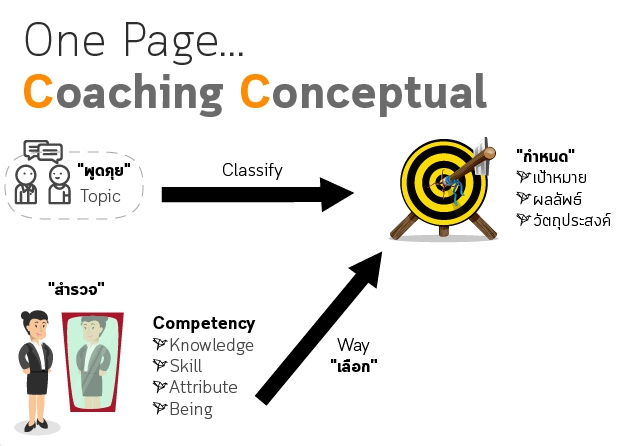 One Page...
Coaching Conceptual

"พูดคุย"
Topic

Classify

"กำหนด"
เป้าหมาย
ผลลัพธ์
วัตถุประสงค์

"สำรวจ"

Competency
Knowledge
Skill
Attribute
Being

Way
"เลือก"